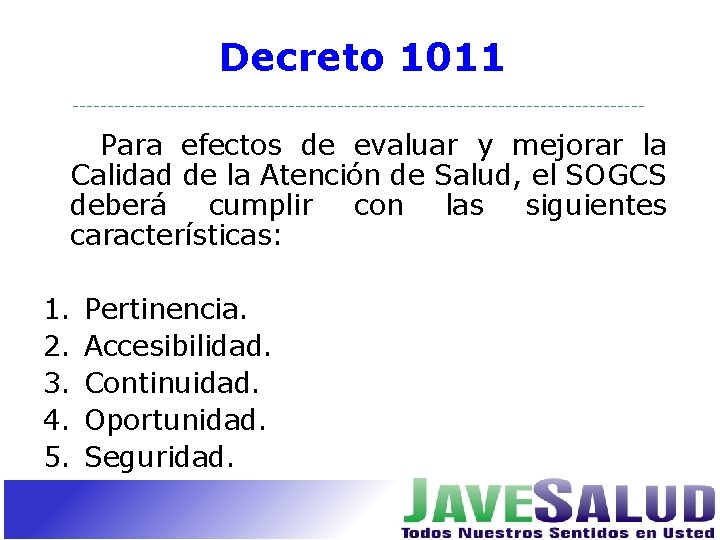 Decreto 1011

Para efectos de evaluar y mejorar la Calidad de la Atención de Salud, el SOGCS deberá cumplir con las siguientes características:

1. Pertinencia.
2. Accesibilidad.
3. Continuidad.
4. Oportunidad.
5. Seguridad.

JAVESALUD
Todos Nuestros Sentidos en Usted